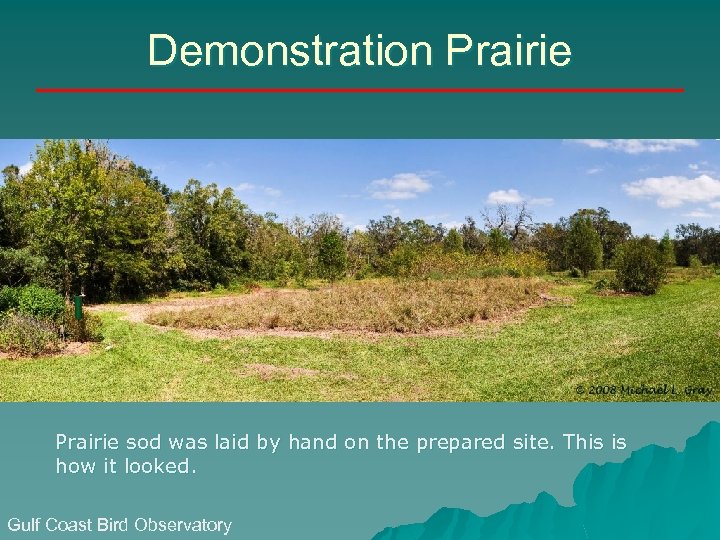 Demonstration Prairie

© 2008 Michael L. Gray

Prairie sod was laid by hand on the prepared site. This is how it looked.

Gulf Coast Bird Observatory